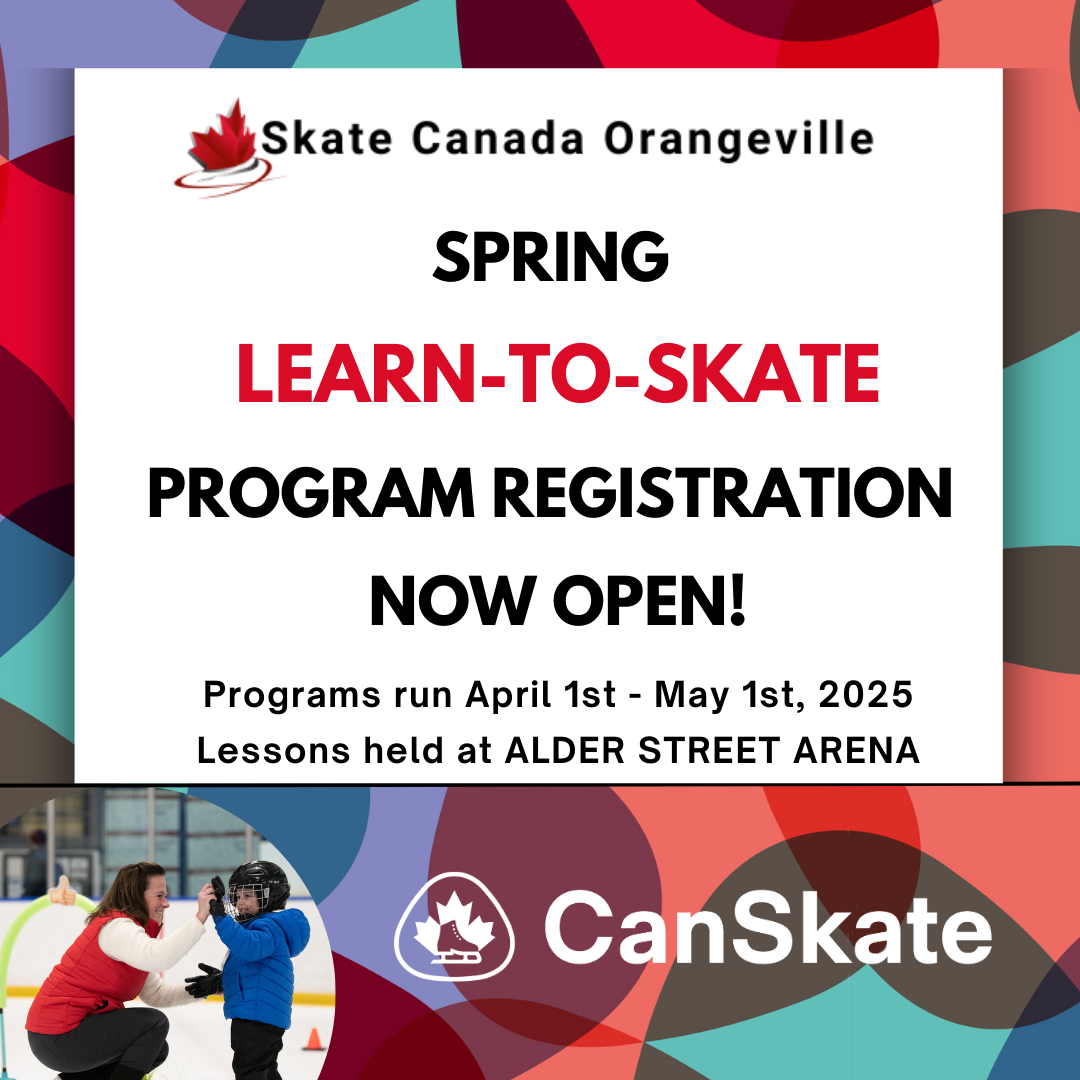 Skate Canada Orangeville

SPRING

LEARN-TO-SKATE

PROGRAM REGISTRATION

NOW OPEN!

Programs run April 1st - May 1st, 2025
Lessons held at ALDER STREET ARENA

CanSkate